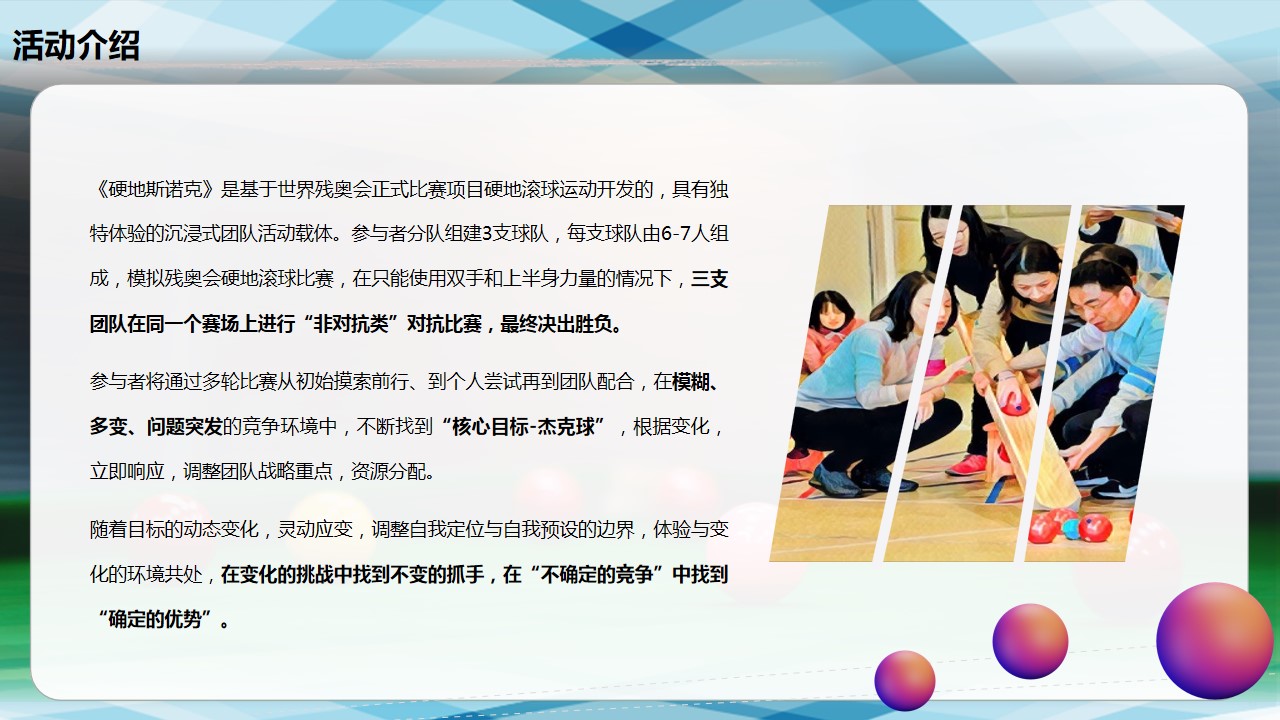 活动介绍

《硬地斯诺克》是基于世界残奥会正式比赛项目硬地滚球运动开发的，具有独特体验的沉浸式团队活动载体。参与者分队组建3支球队，每支球队由6-7人组成，模拟残奥会硬地滚球比赛，在只能使用双手和上半身力量的情况下，三支团队在同一个赛场上进行“非对抗类”对抗比赛，最终决出胜负。

参与者将通过多轮比赛从初始摸索前行、到个人尝试再到团队配合，在模糊、多变、问题突发的竞争环境中，不断找到“核心目标-杰克球”，根据变化，立即响应，调整团队战略重点，资源分配。

随着目标的动态变化，灵动应变，调整自我定位与自我预设的边界，体验与变化的环境共处，在变化的挑战中找到不变的抓手，在“不确定的竞争”中找到“确定的优势”。